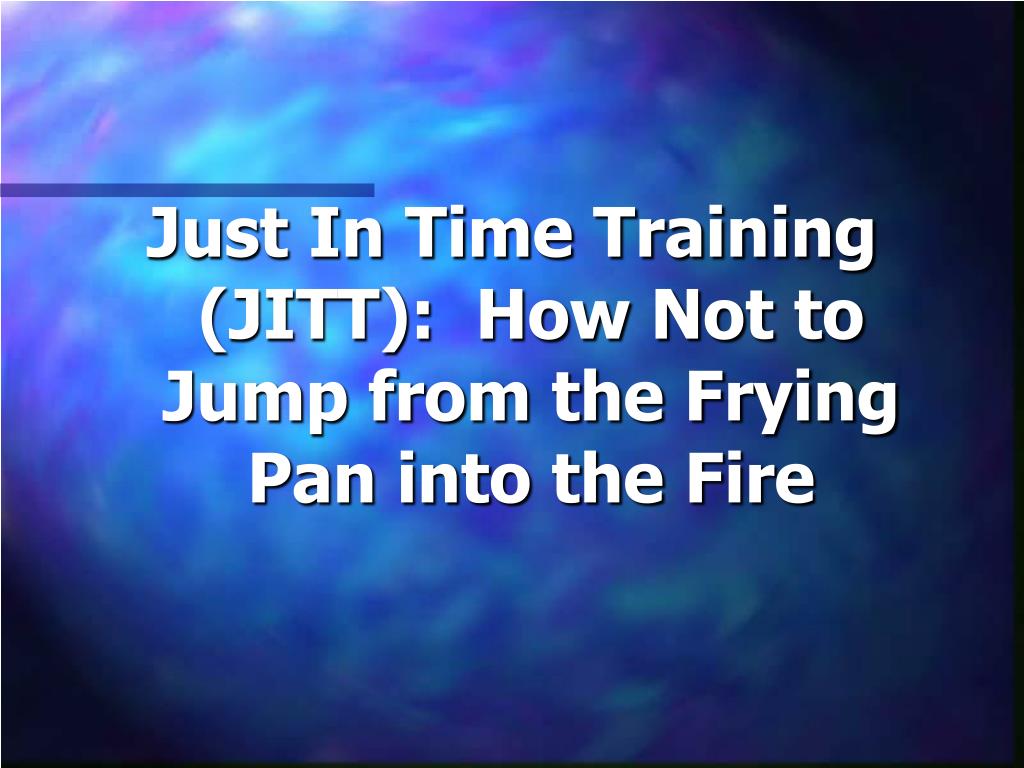 Just In Time Training (JITT): How Not to Jump from the Frying Pan into the Fire